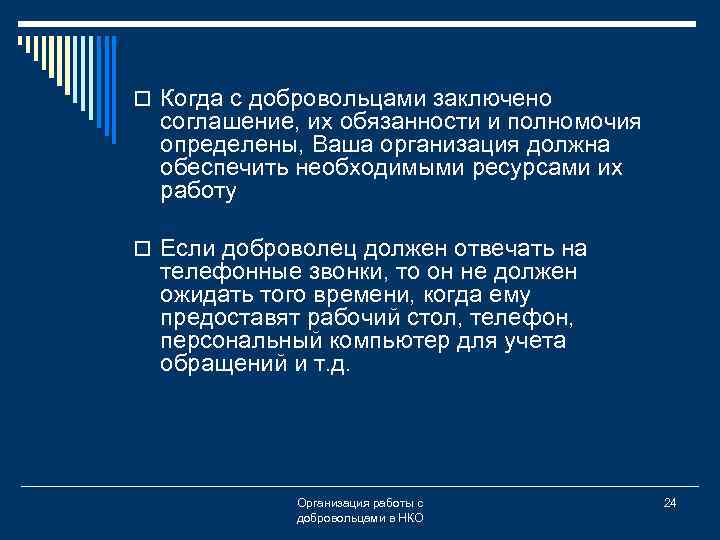 Когда с добровольцами заключено соглашение, их обязанности и полномочия определены, Ваша организация должна обеспечить необходимыми ресурсами их работу

Если доброволец должен отвечать на телефонные звонки, то он не должен ожидать того времени, когда ему предоставят рабочий стол, телефон, персональный компьютер для учета обращений и т.д.

Организация работы с добровольцами в НКО

24